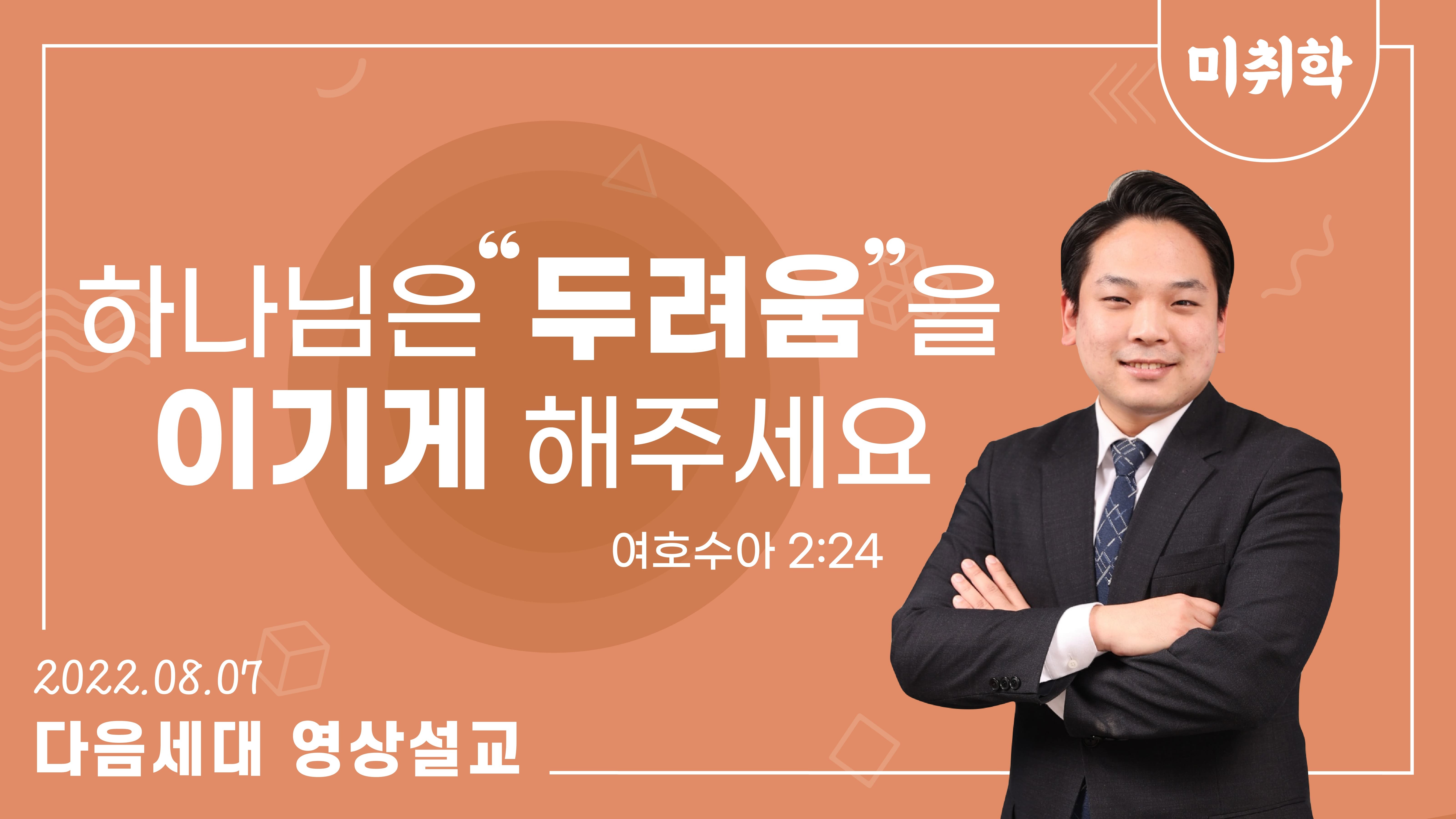 미취학

하나님은 “두려움”을 이기게 해주세요

여호수아 2:24

2022.08.07
다음세대 영상설교